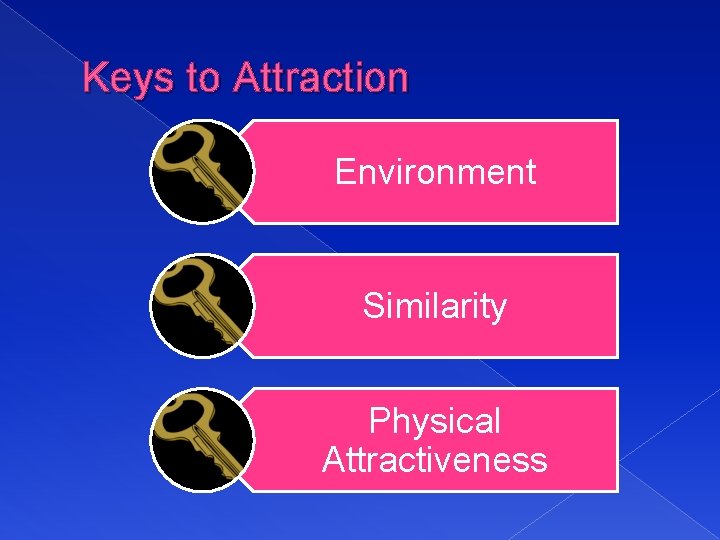 Keys to Attraction

Environment

Similarity

Physical Attractiveness